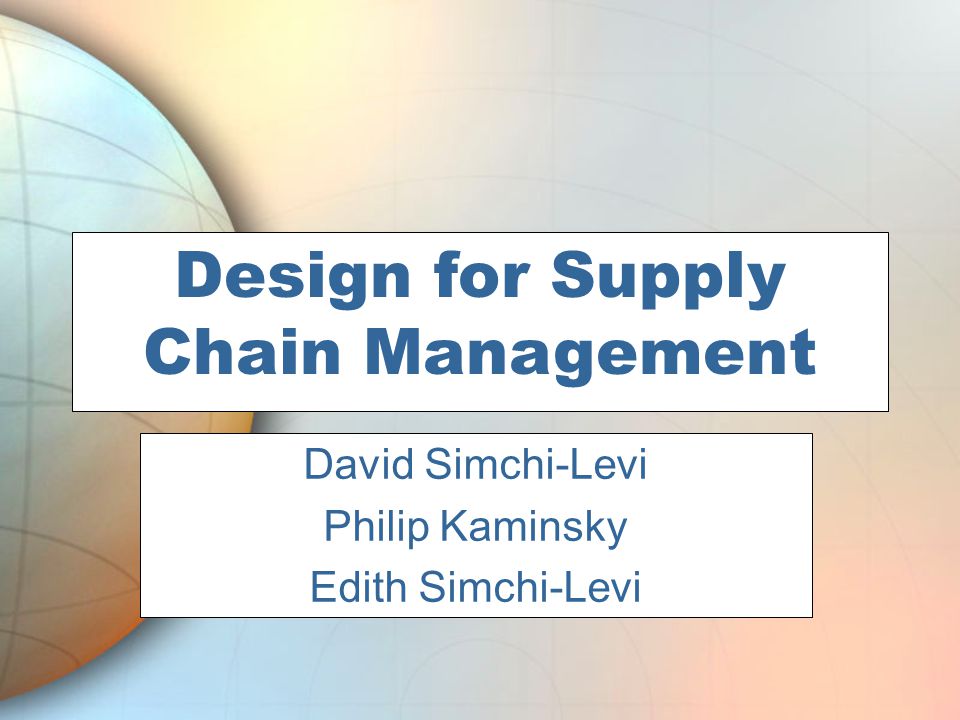 Design for Supply Chain Management

David Simchi-Levi
Philip Kaminsky
Edith Simchi-Levi